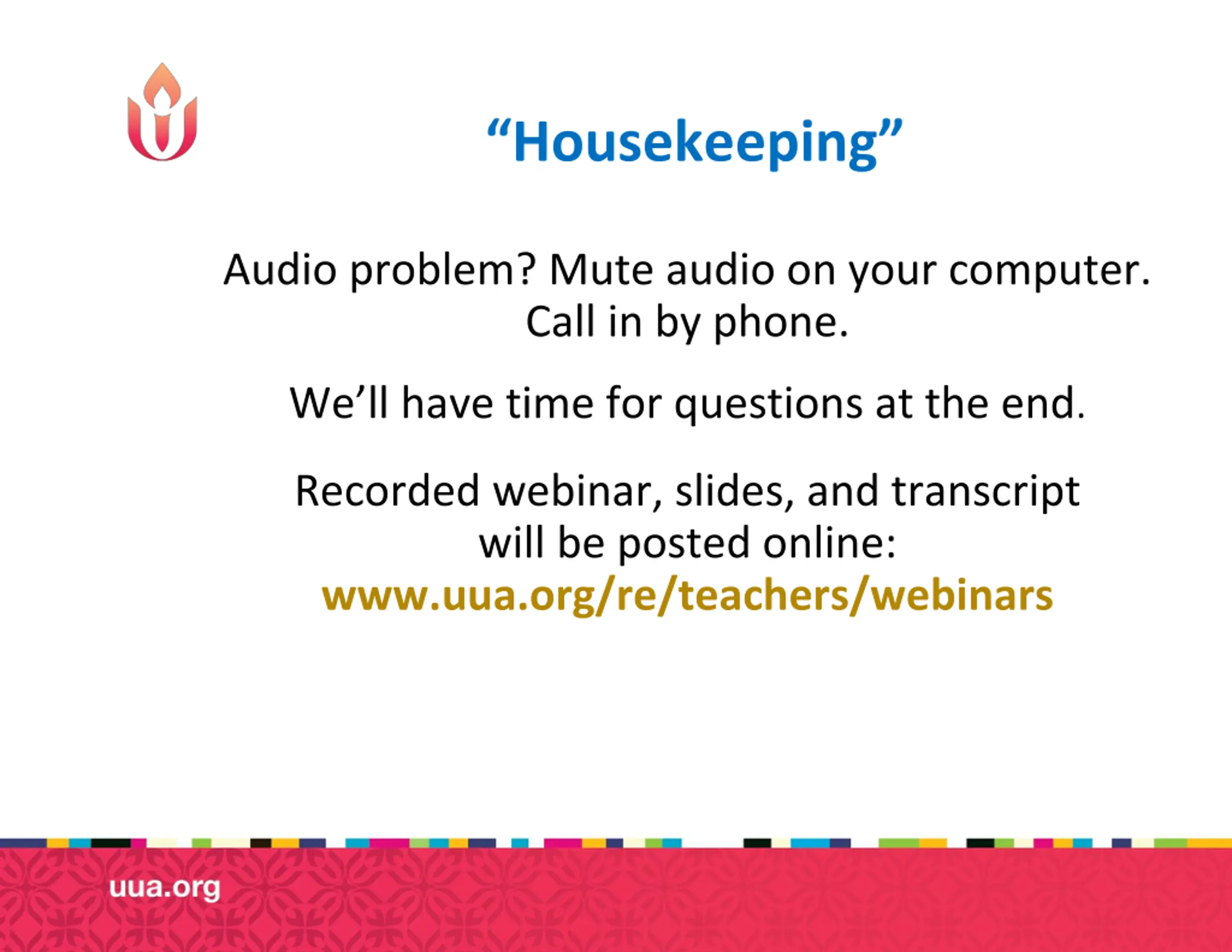 “Housekeeping”

Audio problem? Mute audio on your computer. Call in by phone.

We’ll have time for questions at the end.

Recorded webinar, slides, and transcript will be posted online: www.uua.org/re/teachers/webinars

uua.org